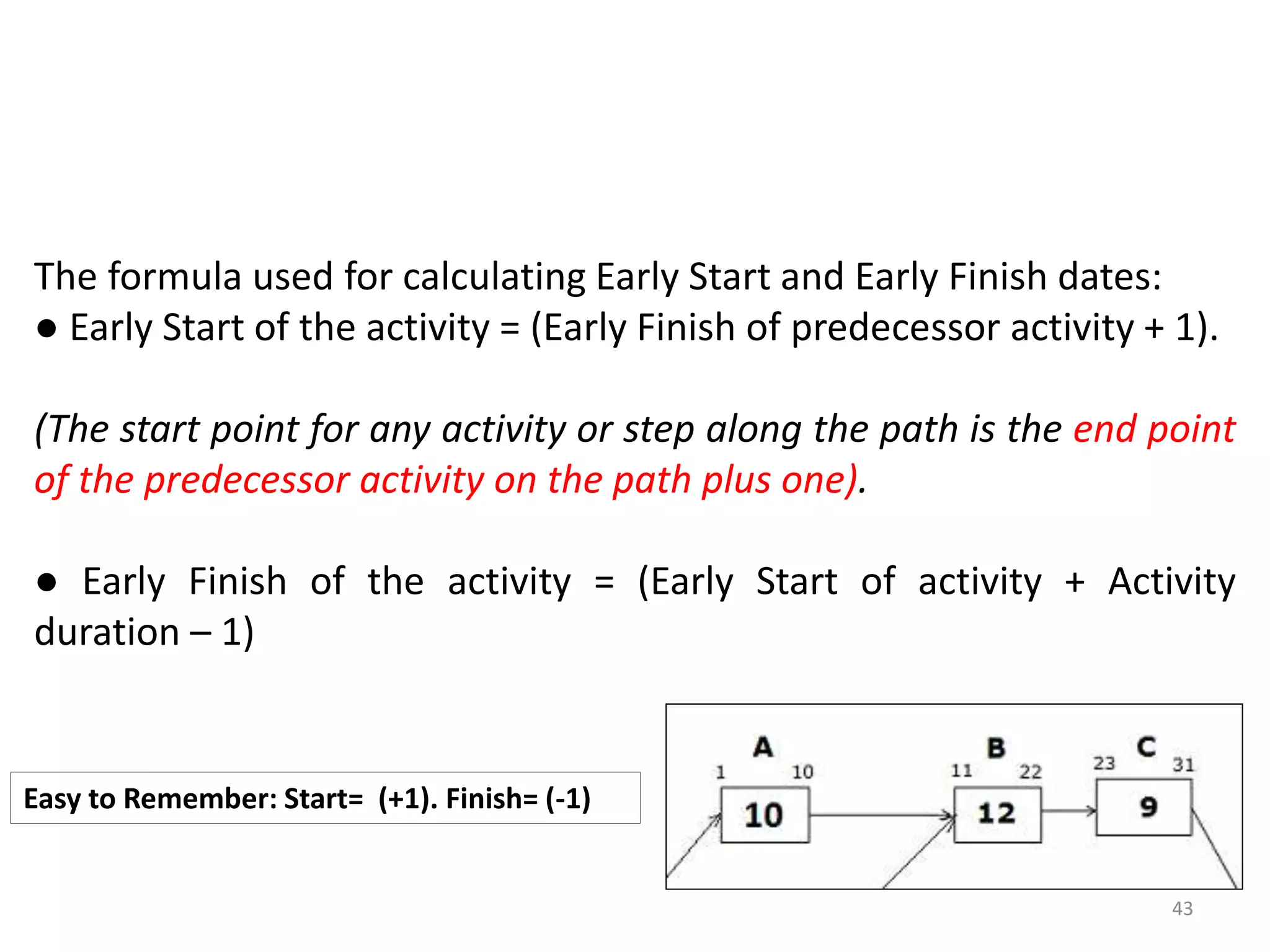 The formula used for calculating Early Start and Early Finish dates:
● Early Start of the activity = (Early Finish of predecessor activity + 1).

(The start point for any activity or step along the path is the end point of the predecessor activity on the path plus one).

● Early Finish of the activity = (Early Start of activity + Activity duration – 1)

Easy to Remember: Start= (+1). Finish= (-1)

A
1 10
10

B
11 22
12

C
23 31
9

43